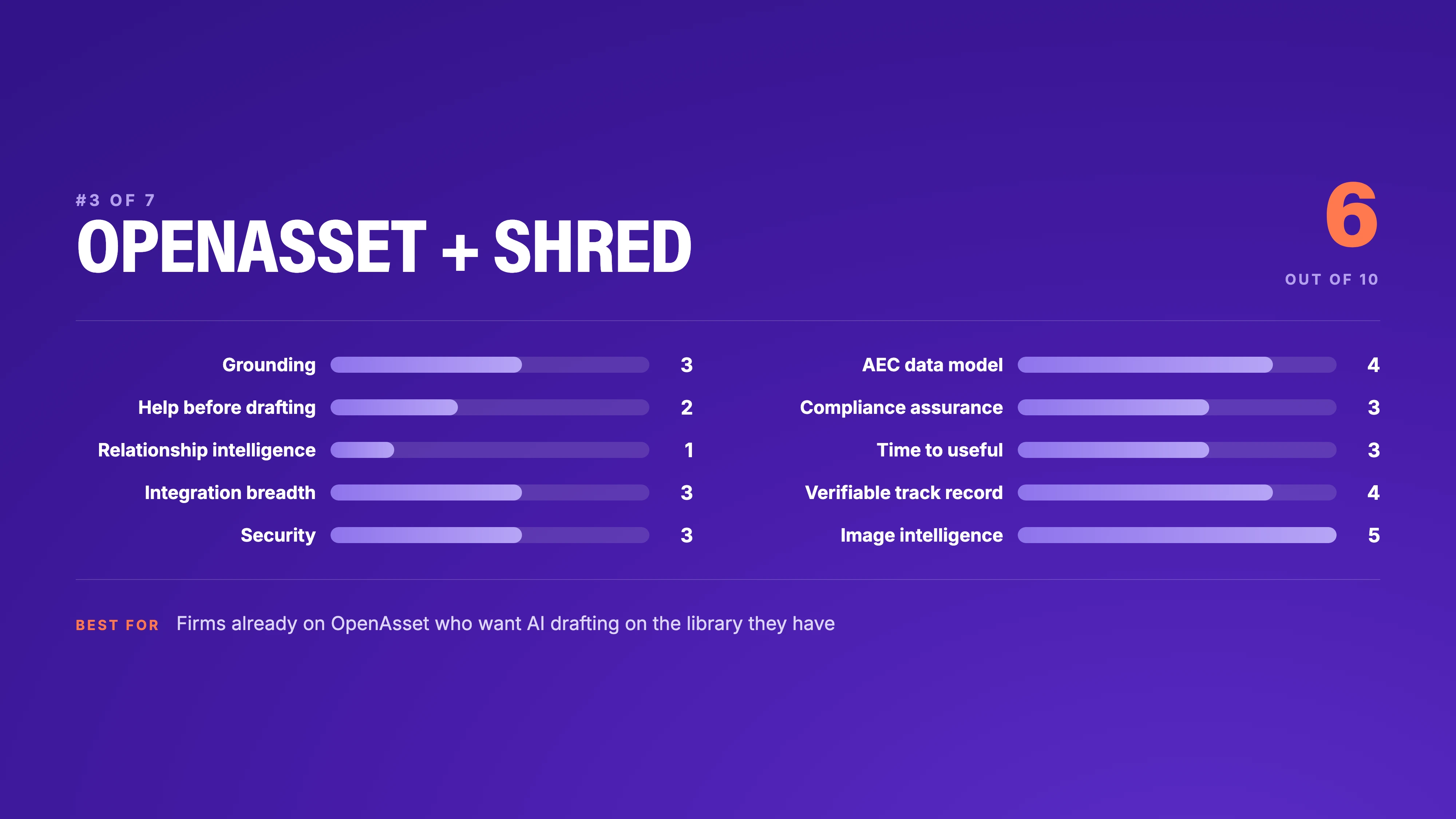 #3 OF 7

OPENASSET + SHRED

6

OUT OF 10

Grounding 3
Help before drafting 2
Relationship intelligence 1
Integration breadth 3
Security 3

AEC data model 4
Compliance assurance 3
Time to useful 3
Verifiable track record 4
Image intelligence 5

BEST FOR Firms already on OpenAsset who want AI drafting on the library they have